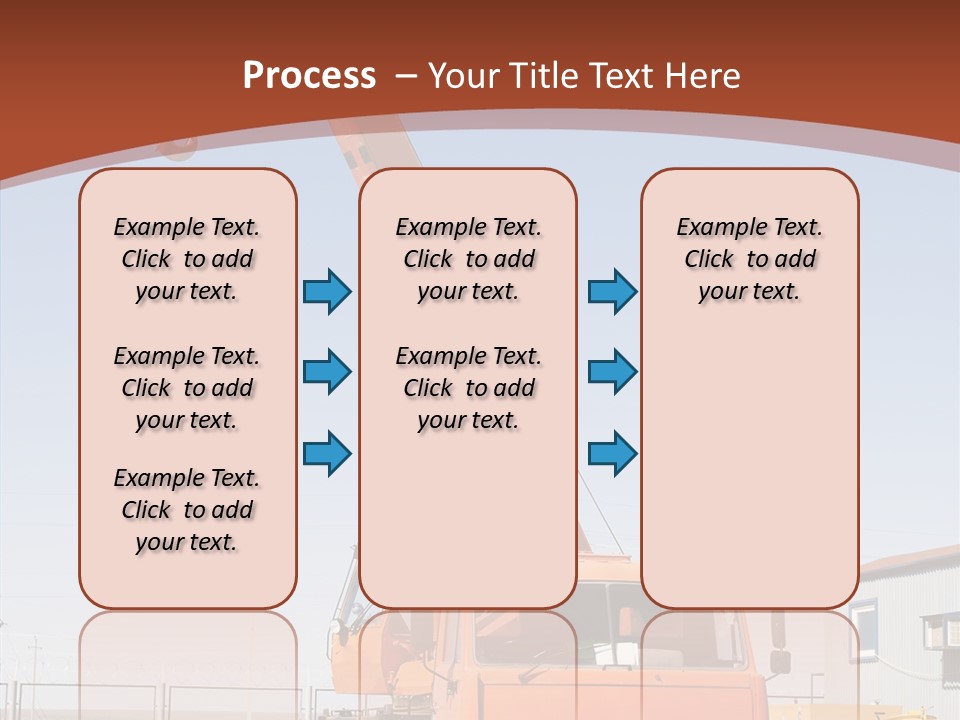 Process – Your Title Text Here

Example Text. Click to add your text.

Example Text. Click to add your text.

Example Text. Click to add your text.

Example Text. Click to add your text.

Example Text. Click to add your text.

Example Text. Click to add your text.